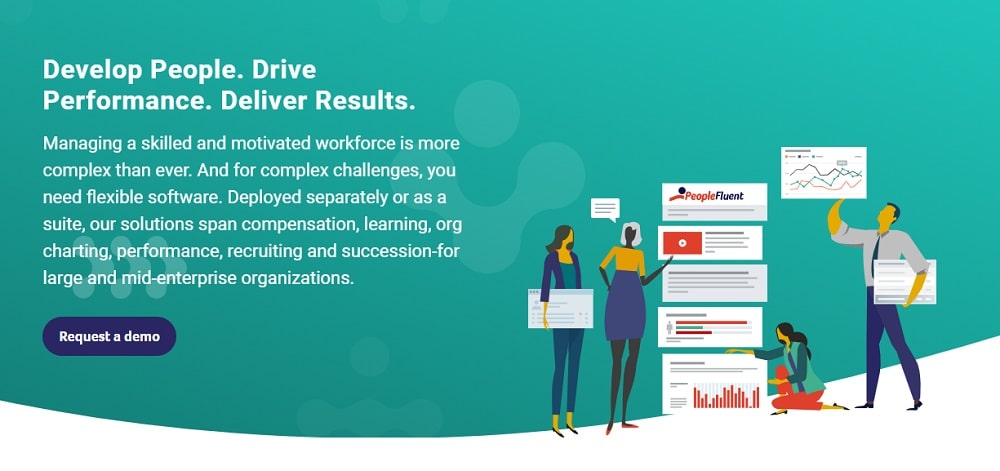 Develop People. Drive Performance. Deliver Results.

Managing a skilled and motivated workforce is more complex than ever. And for complex challenges, you need flexible software. Deployed separately or as a suite, our solutions span compensation, learning, org charting, performance, recruiting and succession-for large and mid-enterprise organizations.

Request a demo

PeopleFluent